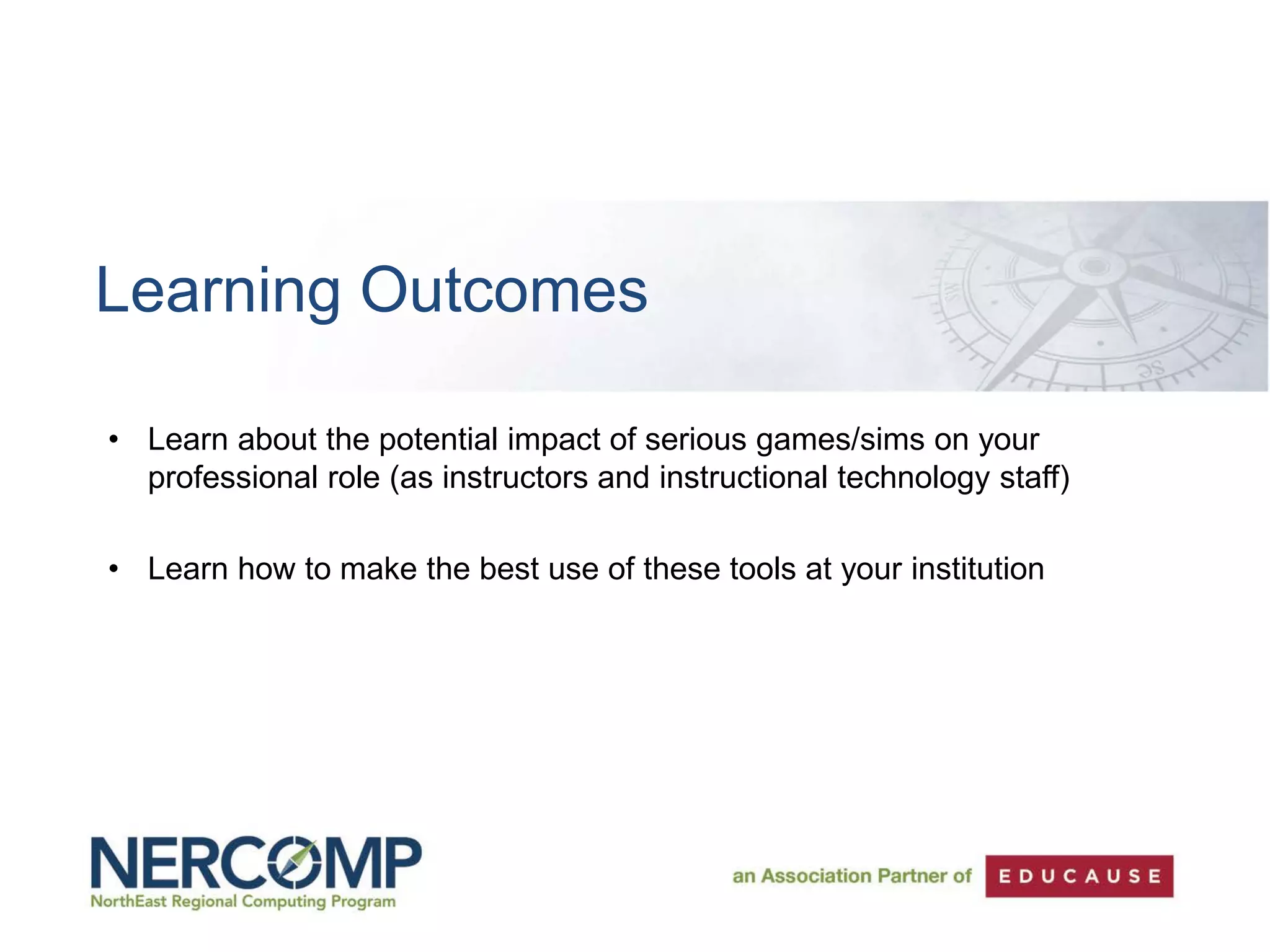 Learning Outcomes

• Learn about the potential impact of serious games/sims on your professional role (as instructors and instructional technology staff)

• Learn how to make the best use of these tools at your institution

NERCOMP
NorthEast Regional Computing Program

an Association Partner of EDUCAUSE